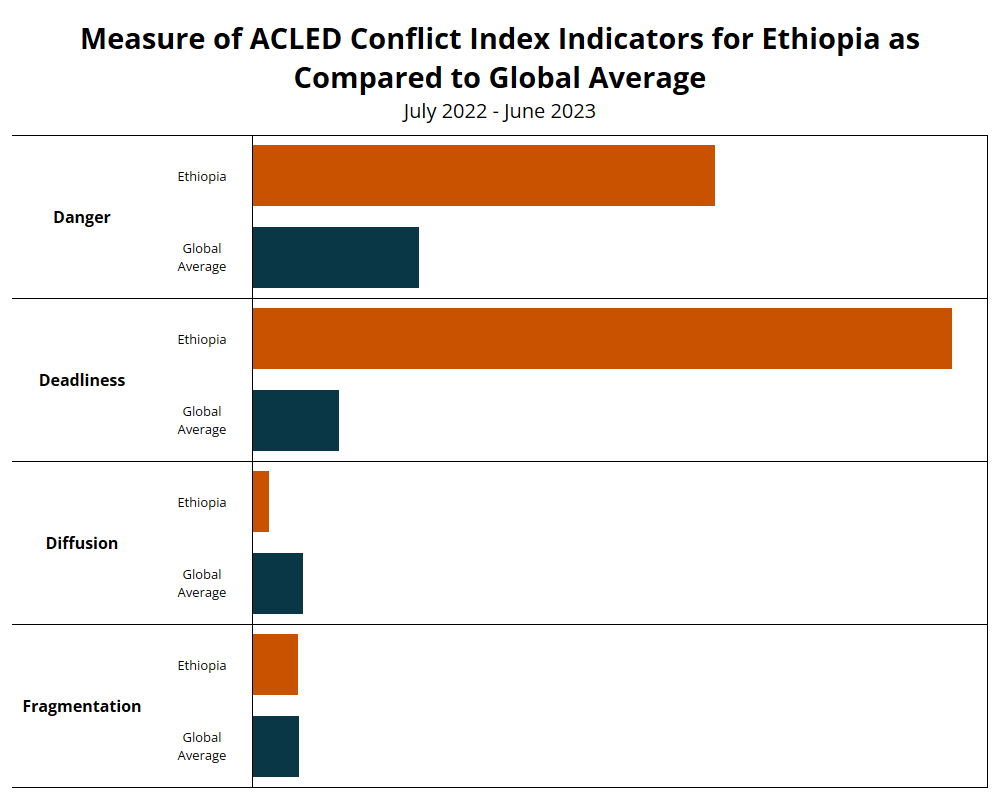 Measure of ACLED Conflict Index Indicators for Ethiopia as Compared to Global Average
July 2022 - June 2023

Danger
Ethiopia
Global Average

Deadliness
Ethiopia
Global Average

Diffusion
Ethiopia
Global Average

Fragmentation
Ethiopia
Global Average